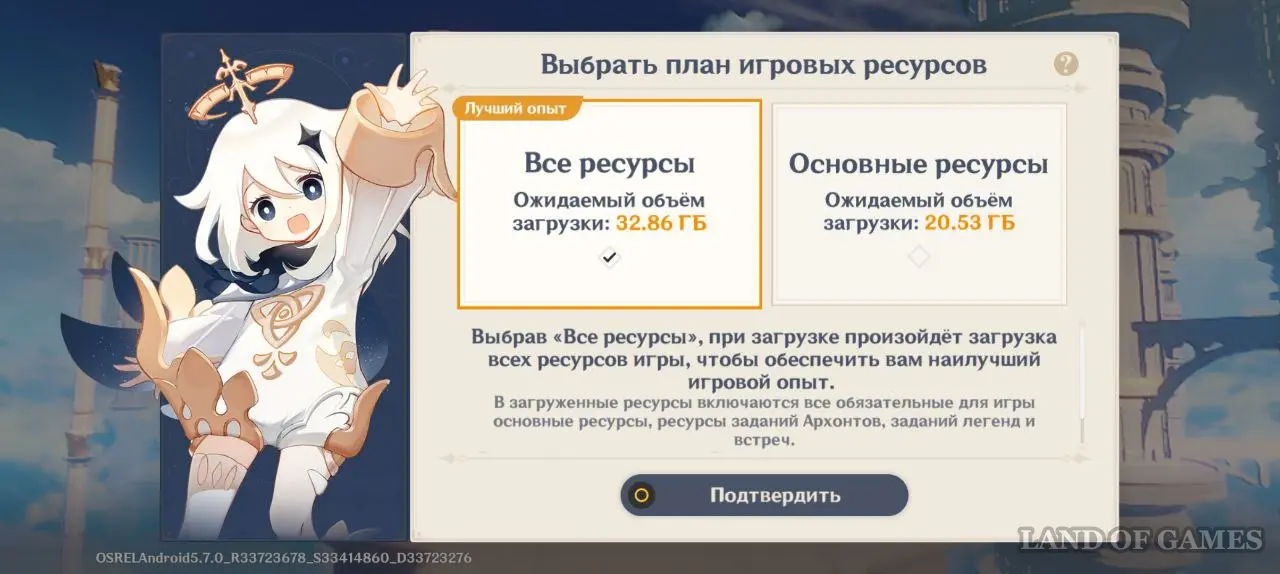 Выбрать план игровых ресурсов

?

Лучший опыт

Все ресурсы

Ожидаемый объём загрузки: 32.86 ГБ

Основные ресурсы

Ожидаемый объём загрузки: 20.53 ГБ

Выбрав «Все ресурсы», при загрузке произойдёт загрузка всех ресурсов игры, чтобы обеспечить вам наилучший игровой опыт.

В загруженные ресурсы включаются все обязательные для игры основные ресурсы, ресурсы заданий Архонтов, заданий легенд и встреч.

Подтвердить

OSRELAndroid5.7.0_R33723678_S33414860_D33723276

LAND OF GAMES